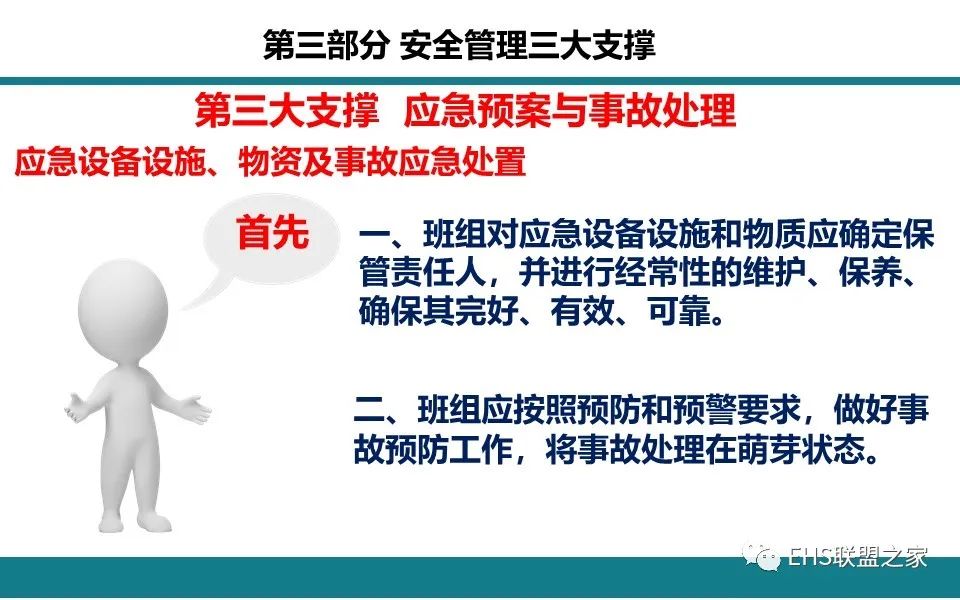 第三部分 安全管理三大支撑

第三大支撑 应急预案与事故处理

应急设备设施、物资及事故应急处置

首先

一、班组对应急设备设施和物质应确定保管责任人，并进行经常性的维护、保养、确保其完好、有效、可靠。

二、班组应按照预防和预警要求，做好事故预防工作，将事故处理在萌芽状态。

EHS联盟之家